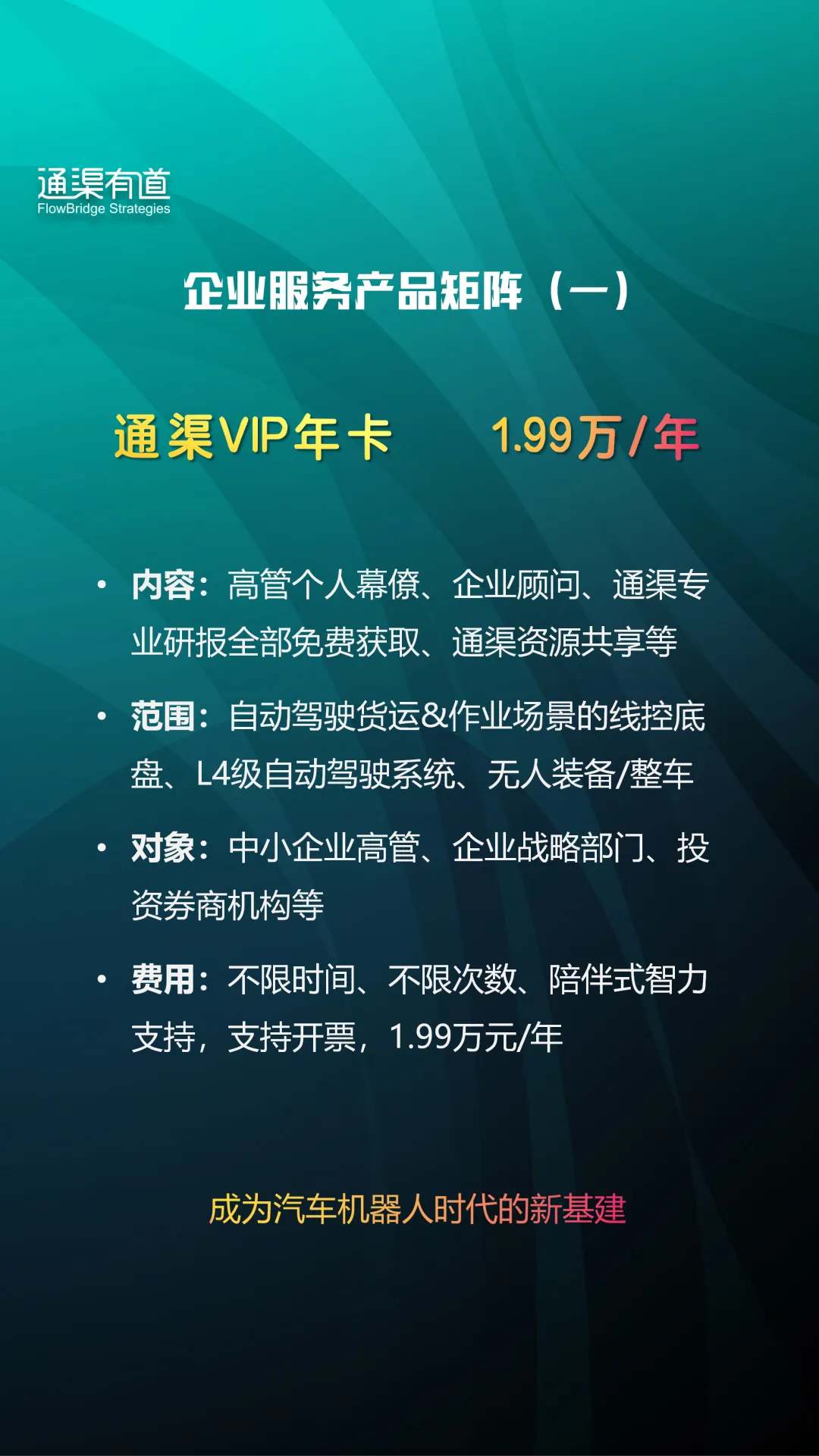 通渠有道
FlowBridge Strategies

企业服务产品矩阵（一）

通渠VIP年卡 1.99万/年

• 内容：高管个人幕僚、企业顾问、通渠专业研报全部免费获取、通渠资源共享等

• 范围：自动驾驶货运&作业场景的线控底盘、L4级自动驾驶系统、无人装备/整车

• 对象：中小企业高管、企业战略部门、投资券商机构等

• 费用：不限时间、不限次数、陪伴式智力支持，支持开票，1.99万元/年

成为汽车机器人时代的新基建